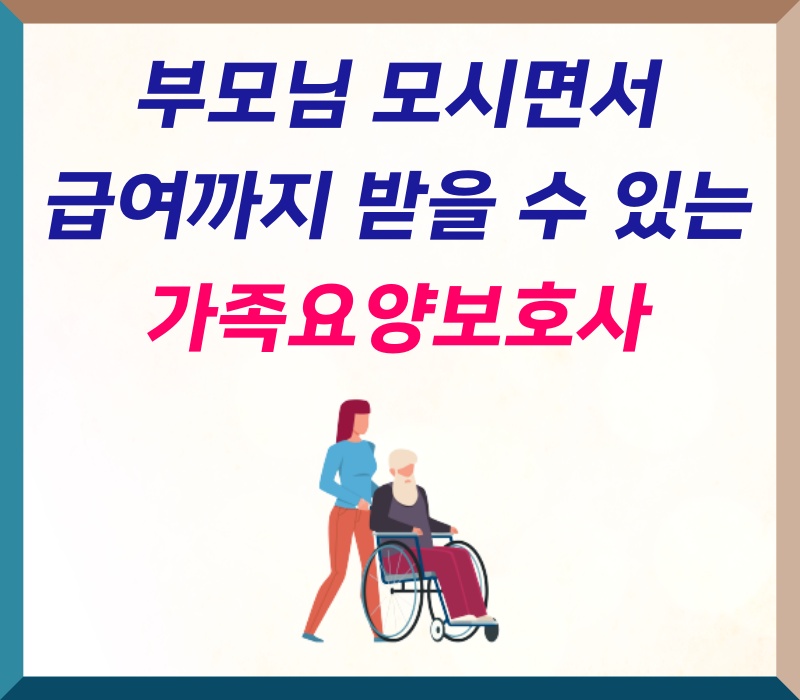 부모님 모시면서
급여까지 받을 수 있는
가족요양보호사